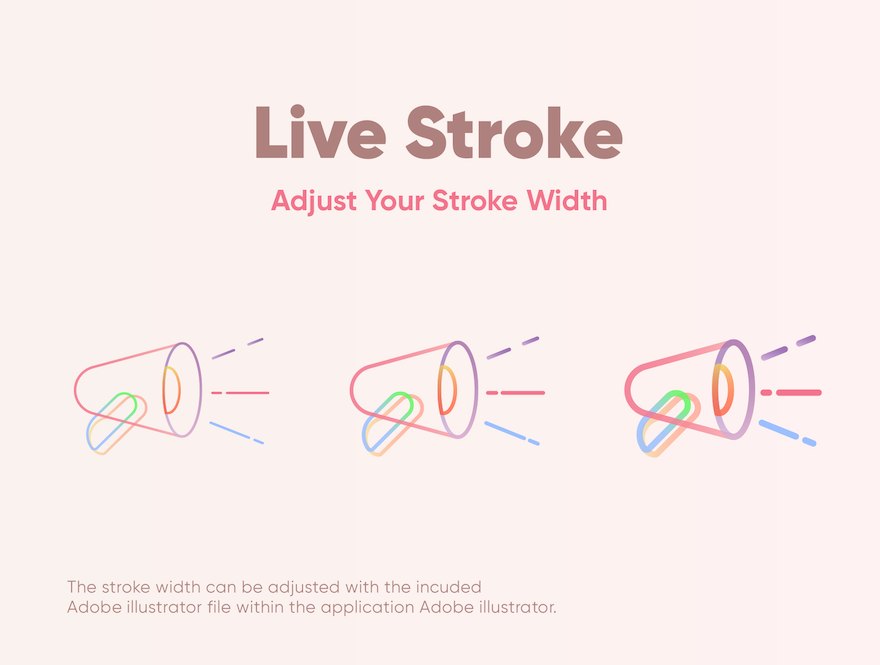 Live Stroke

Adjust Your Stroke Width

The stroke width can be adjusted with the incuded Adobe illustrator file within the application Adobe illustrator.